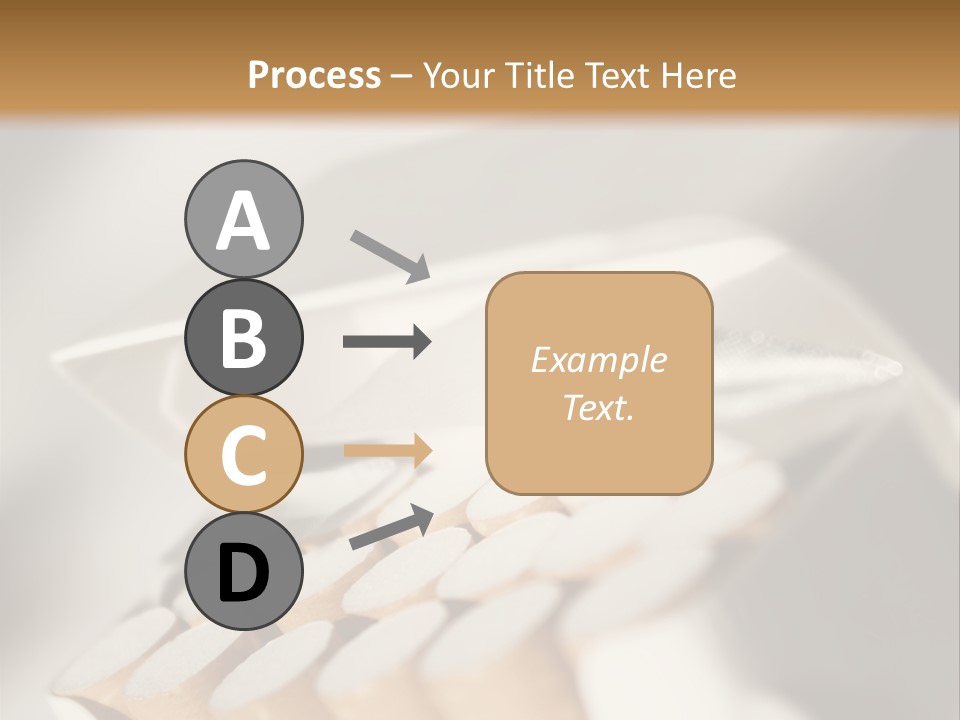 Process – Your Title Text Here

A

B

C

D

Example Text.